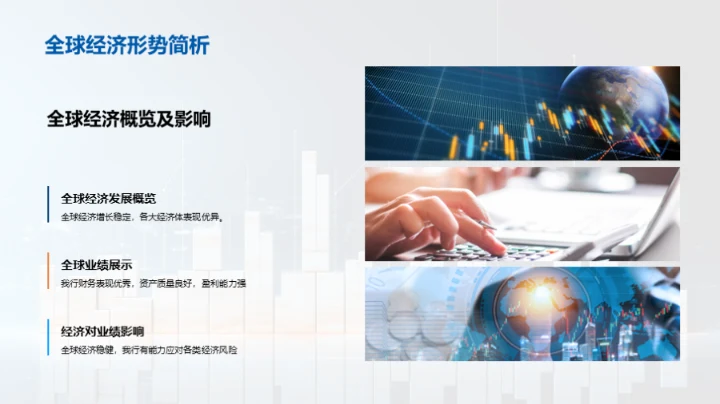 全球经济形势简析

全球经济概览及影响

全球经济发展概览
全球经济增长稳定，各大经济体表现优异。

全球业绩展示
我行财务表现优秀，资产质量良好，盈利能力强

经济对业绩影响
全球经济稳健，我行有能力应对各类经济风险